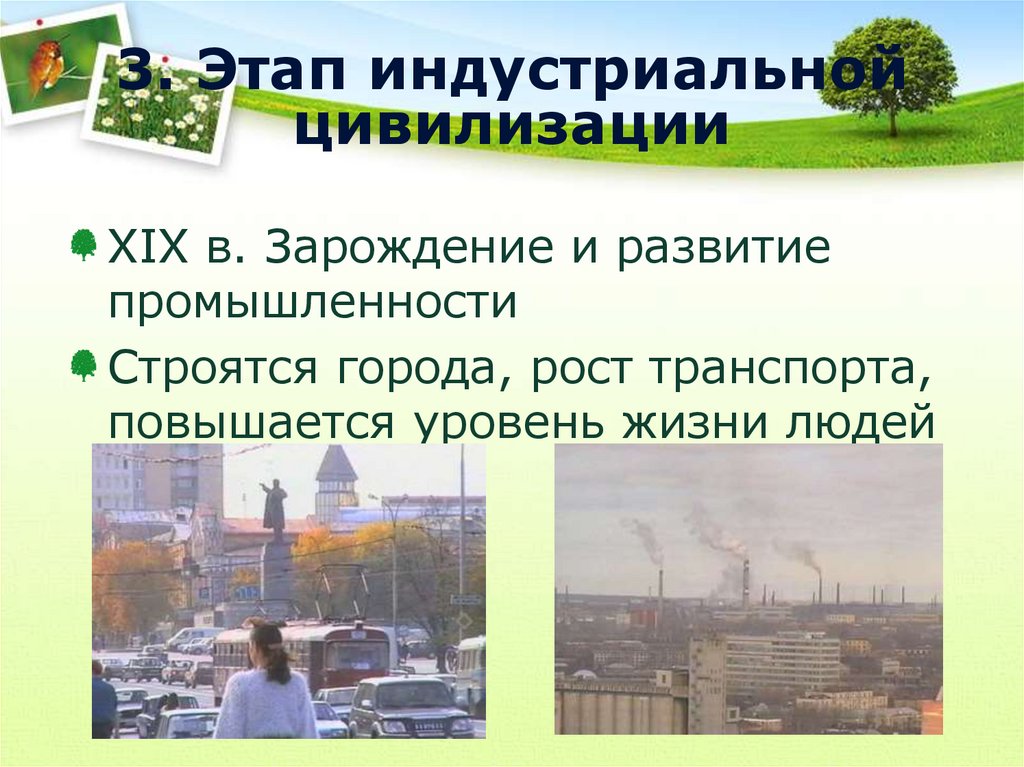 3. Этап индустриальной цивилизации

XIX в. Зарождение и развитие промышленности

Строятся города, рост транспорта, повышается уровень жизни людей